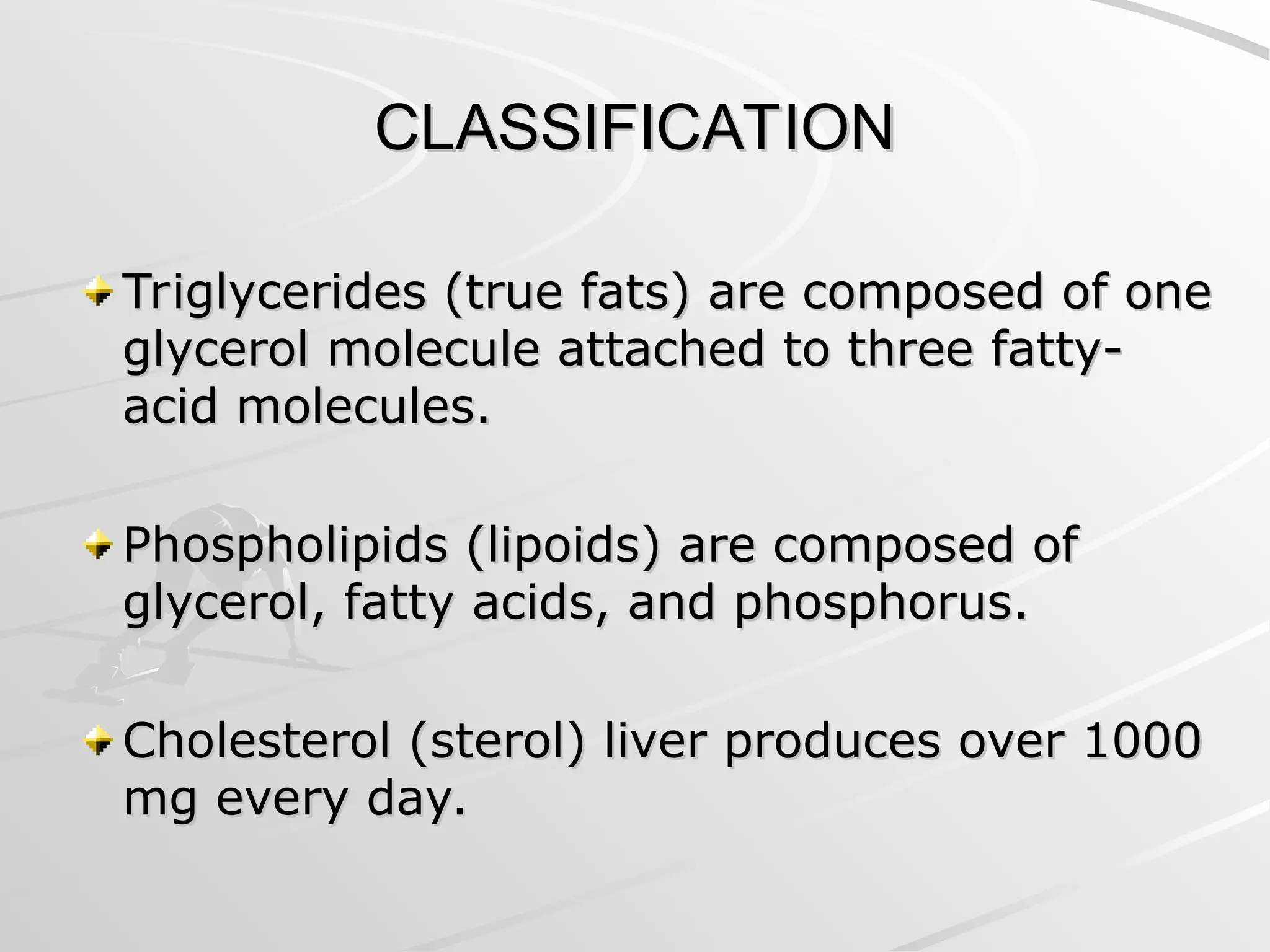 CLASSIFICATION

Triglycerides (true fats) are composed of one glycerol molecule attached to three fatty-acid molecules.

Phospholipids (lipoids) are composed of glycerol, fatty acids, and phosphorus.

Cholesterol (sterol) liver produces over 1000 mg every day.